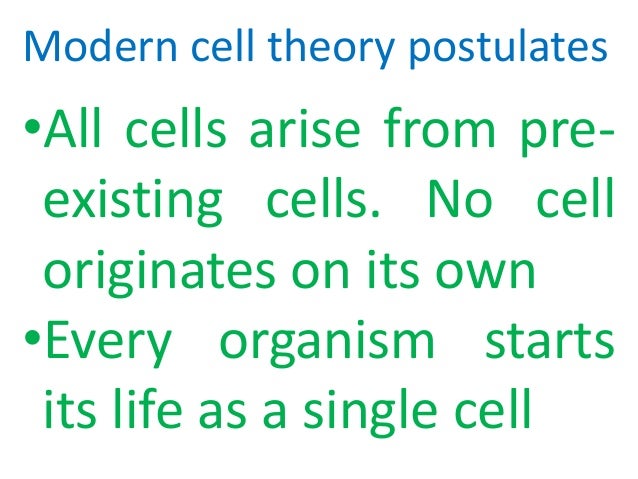 Modern cell theory postulates

•All cells arise from pre-existing cells. No cell originates on its own

•Every organism starts its life as a single cell